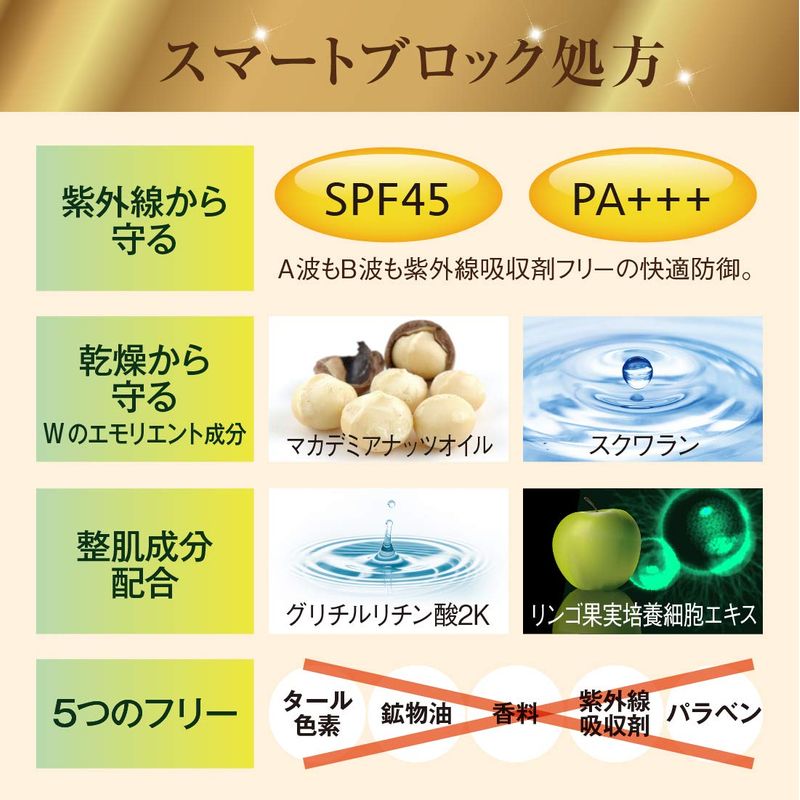 スマートブロック処方

紫外線から守る

SPF45

PA+++

A波もB波も紫外線吸収剤フリーの快適防御。

乾燥から守る
Wのエモリエント成分

マカデミアナッツオイル

スクワラン

整肌成分配合

グリチルリチン酸2K

リンゴ果実培養細胞エキス

5つのフリー

タール色素

鉱物油

香料

紫外線吸収剤

パラベン